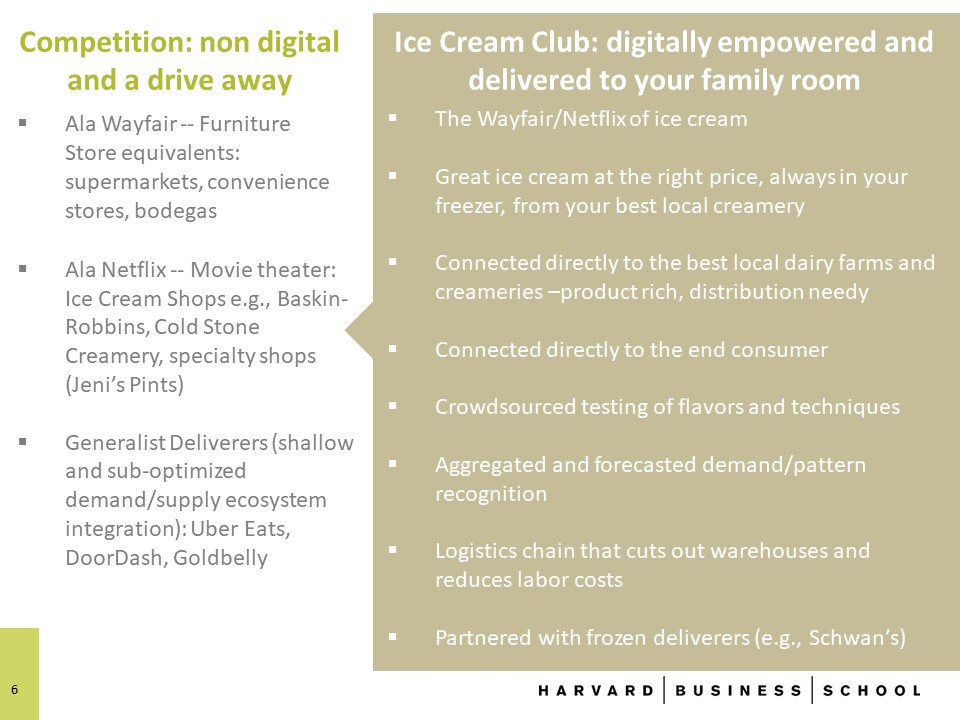 Competition: non digital and a drive away

▪ Ala Wayfair -- Furniture Store equivalents: supermarkets, convenience stores, bodegas

▪ Ala Netflix -- Movie theater: Ice Cream Shops e.g., Baskin-Robbins, Cold Stone Creamery, specialty shops (Jeni's Pints)

▪ Generalist Deliverers (shallow and sub-optimized demand/supply ecosystem integration): Uber Eats, DoorDash, Goldbelly

Ice Cream Club: digitally empowered and delivered to your family room

▪ The Wayfair/Netflix of ice cream

▪ Great ice cream at the right price, always in your freezer, from your best local creamery

▪ Connected directly to the best local dairy farms and creameries –product rich, distribution needy

▪ Connected directly to the end consumer

▪ Crowdsourced testing of flavors and techniques

▪ Aggregated and forecasted demand/pattern recognition

▪ Logistics chain that cuts out warehouses and reduces labor costs

▪ Partnered with frozen deliverers (e.g., Schwan's)

6

HARVARD | BUSINESS | SCHOOL